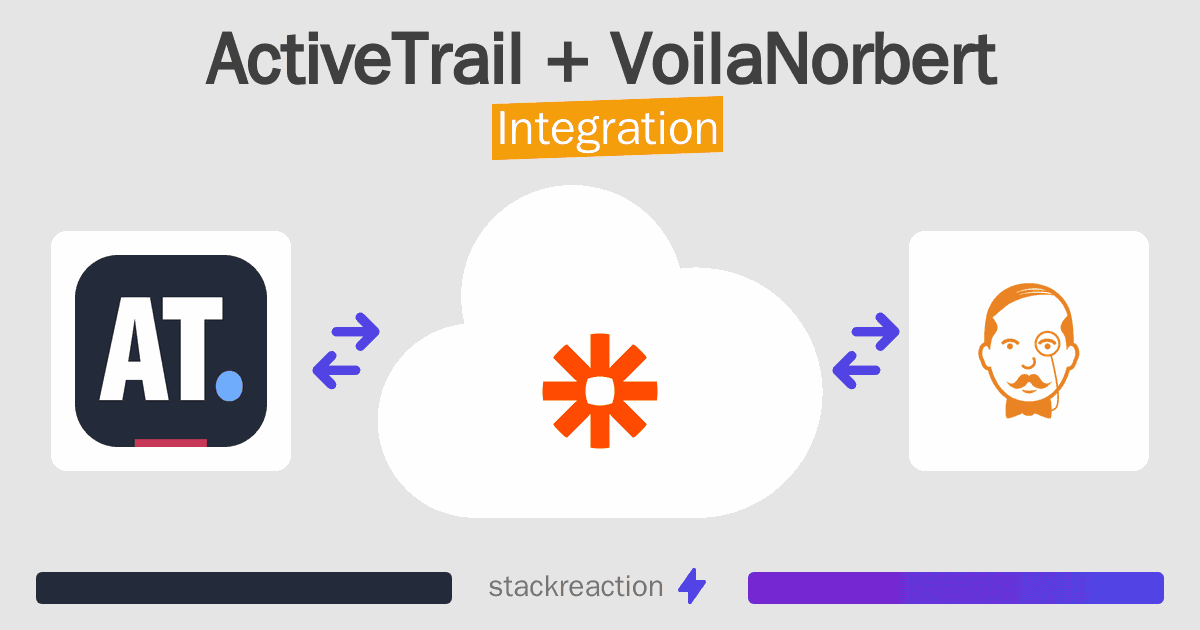 ActiveTrail + VoilaNorbert
Integration

AT.

stackreaction